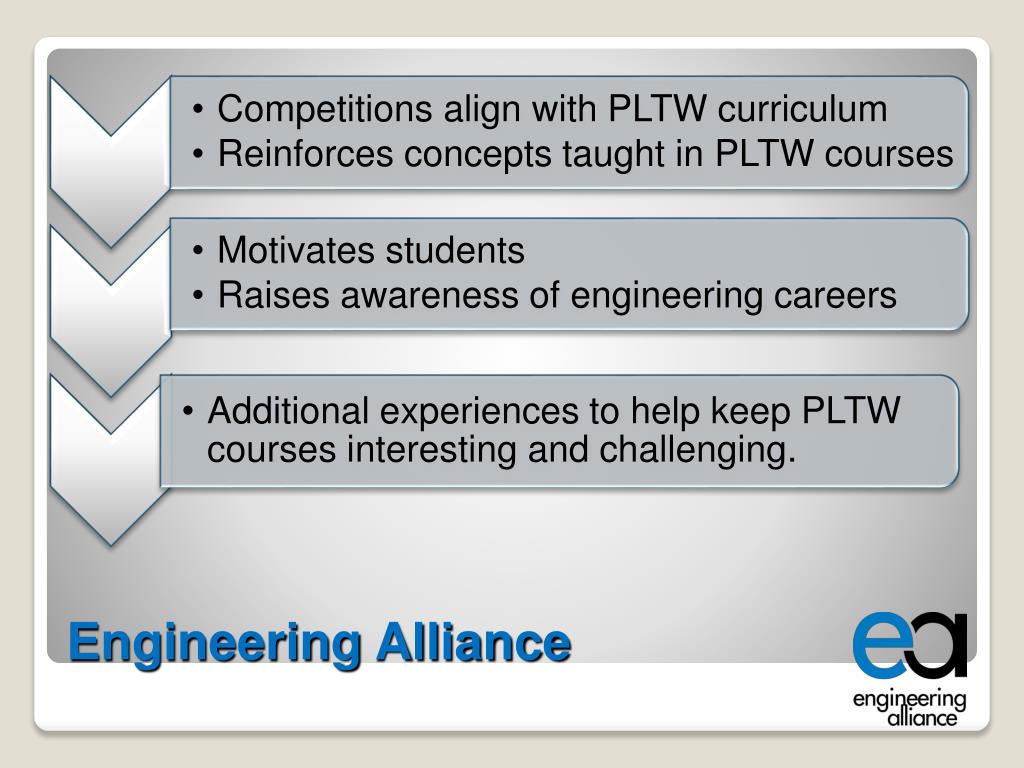 • Competitions align with PLTW curriculum
• Reinforces concepts taught in PLTW courses

• Motivates students
• Raises awareness of engineering careers

• Additional experiences to help keep PLTW courses interesting and challenging.

Engineering Alliance

ea
engineering alliance